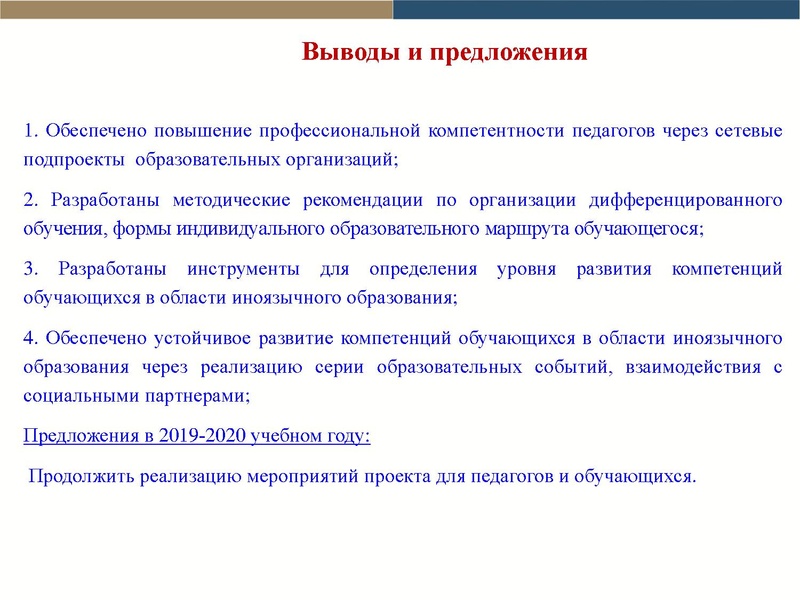 Выводы и предложения

1. Обеспечено повышение профессиональной компетентности педагогов через сетевые подпроекты образовательных организаций;

2. Разработаны методические рекомендации по организации дифференцированного обучения, формы индивидуального образовательного маршрута обучающегося;

3. Разработаны инструменты для определения уровня развития компетенций обучающихся в области иноязычного образования;

4. Обеспечено устойчивое развитие компетенций обучающихся в области иноязычного образования через реализацию серии образовательных событий, взаимодействия с социальными партнерами;

Предложения в 2019-2020 учебном году:

Продолжить реализацию мероприятий проекта для педагогов и обучающихся.